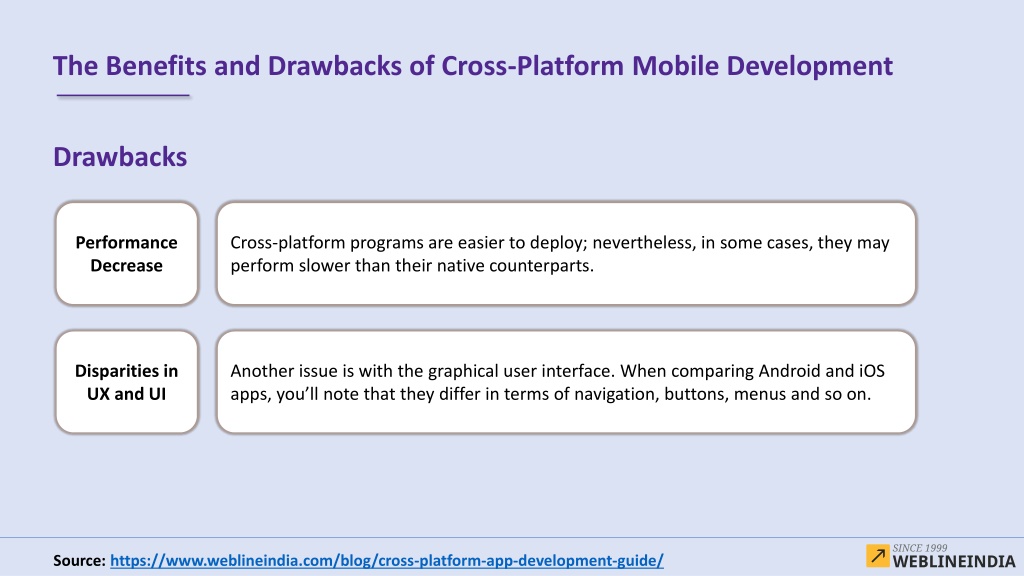 The Benefits and Drawbacks of Cross-Platform Mobile Development

Drawbacks

Performance Decrease

Cross-platform programs are easier to deploy; nevertheless, in some cases, they may perform slower than their native counterparts.

Disparities in UX and UI

Another issue is with the graphical user interface. When comparing Android and iOS apps, you'll note that they differ in terms of navigation, buttons, menus and so on.

Source: https://www.weblineindia.com/blog/cross-platform-app-development-guide/

SINCE 1999
WEBLINEINDIA